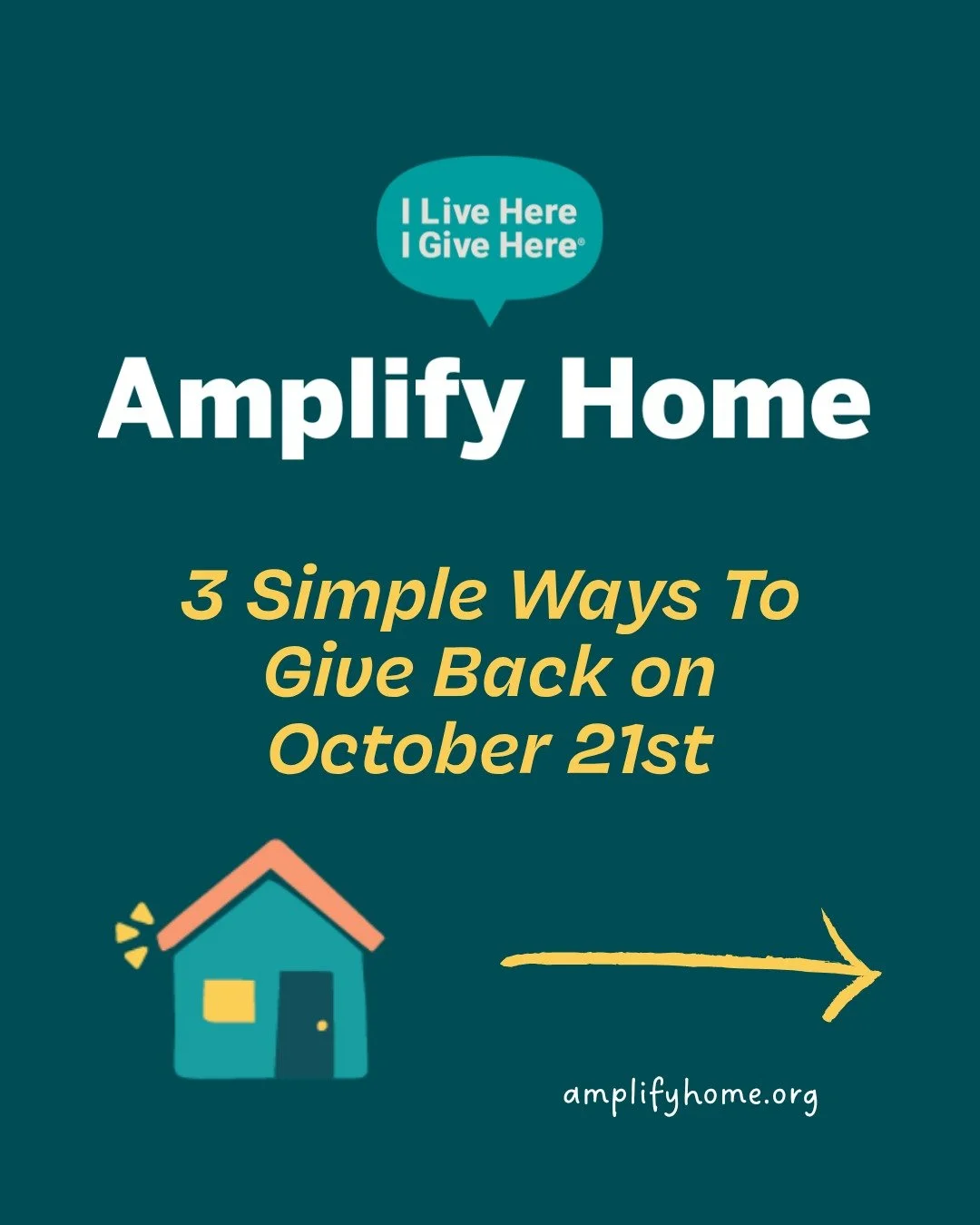 I Live Here
I Give Here®

Amplify Home

3 Simple Ways To Give Back on October 21st

amplifyhome.org